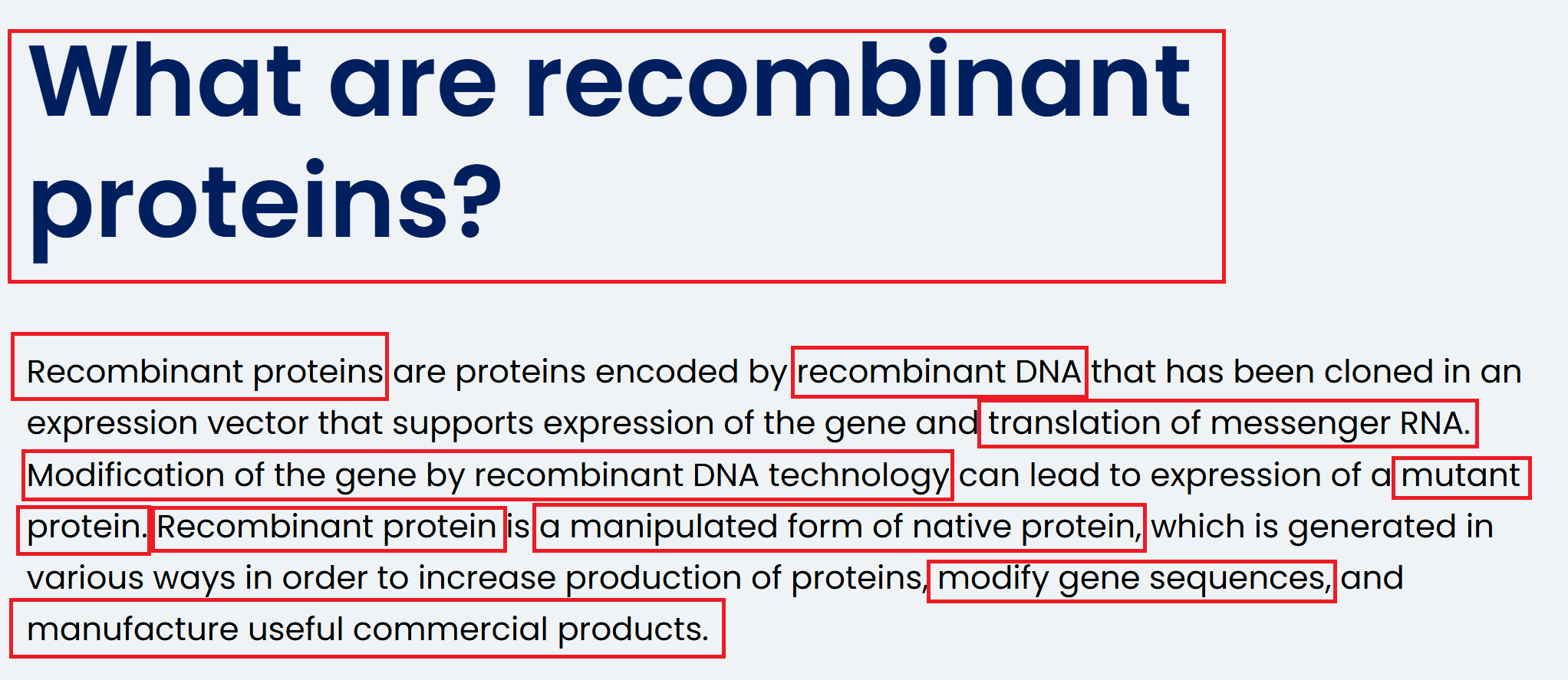 What are recombinant proteins?

Recombinant proteins are proteins encoded by recombinant DNA that has been cloned in an expression vector that supports expression of the gene and translation of messenger RNA. Modification of the gene by recombinant DNA technology can lead to expression of a mutant protein. Recombinant protein is a manipulated form of native protein, which is generated in various ways in order to increase production of proteins, modify gene sequences, and manufacture useful commercial products.